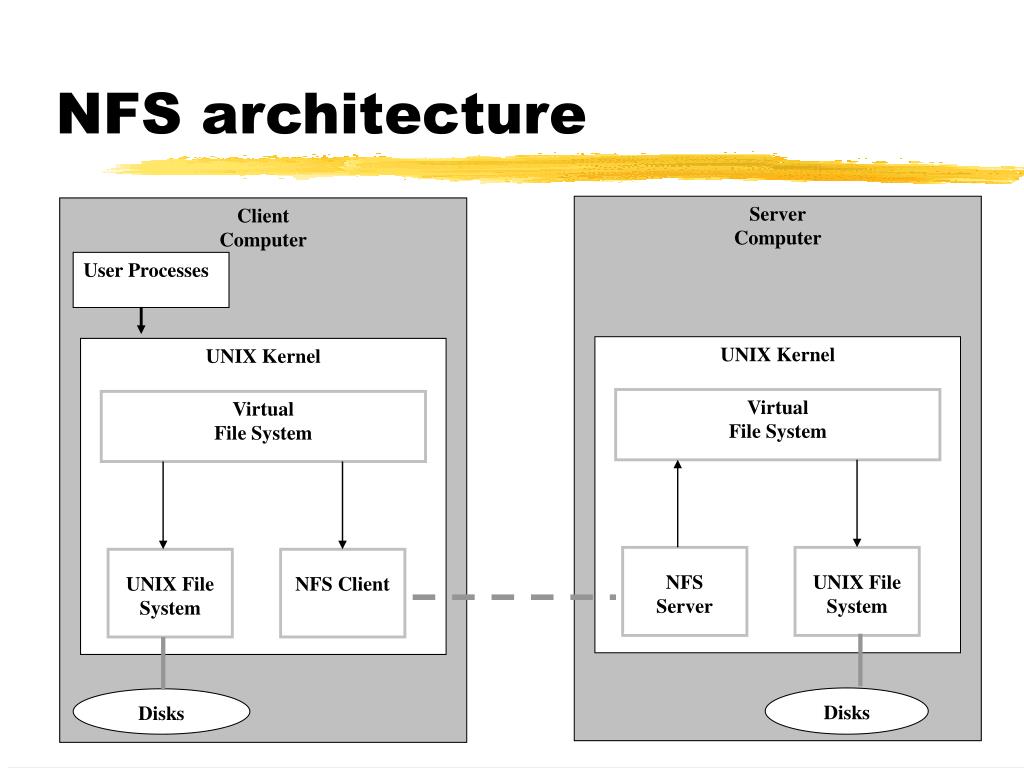 NFS architecture

Client Computer

User Processes

UNIX Kernel

Virtual File System

UNIX File System

NFS Client

Disks

Server Computer

UNIX Kernel

Virtual File System

NFS Server

UNIX File System

Disks